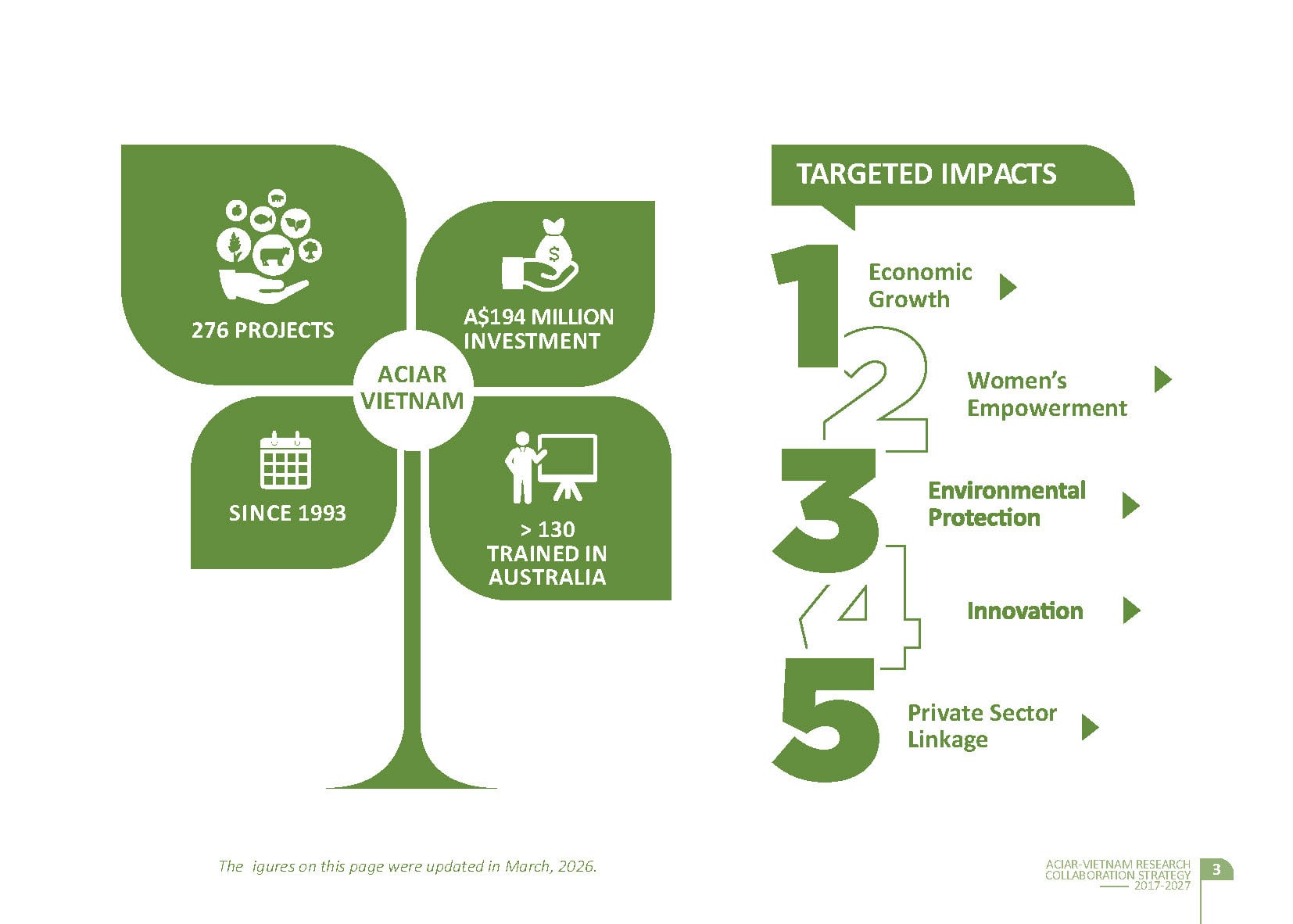 276 PROJECTS

A$194 MILLION INVESTMENT

ACIAR VIETNAM

SINCE 1993

> 130 TRAINED IN AUSTRALIA

TARGETED IMPACTS

1 Economic Growth

2 Women's Empowerment

3 Environmental Protection

4 Innovation

5 Private Sector Linkage

The igures on this page were updated in March, 2026.

ACIAR-VIETNAM RESEARCH COLLABORATION STRATEGY 2017-2027

3